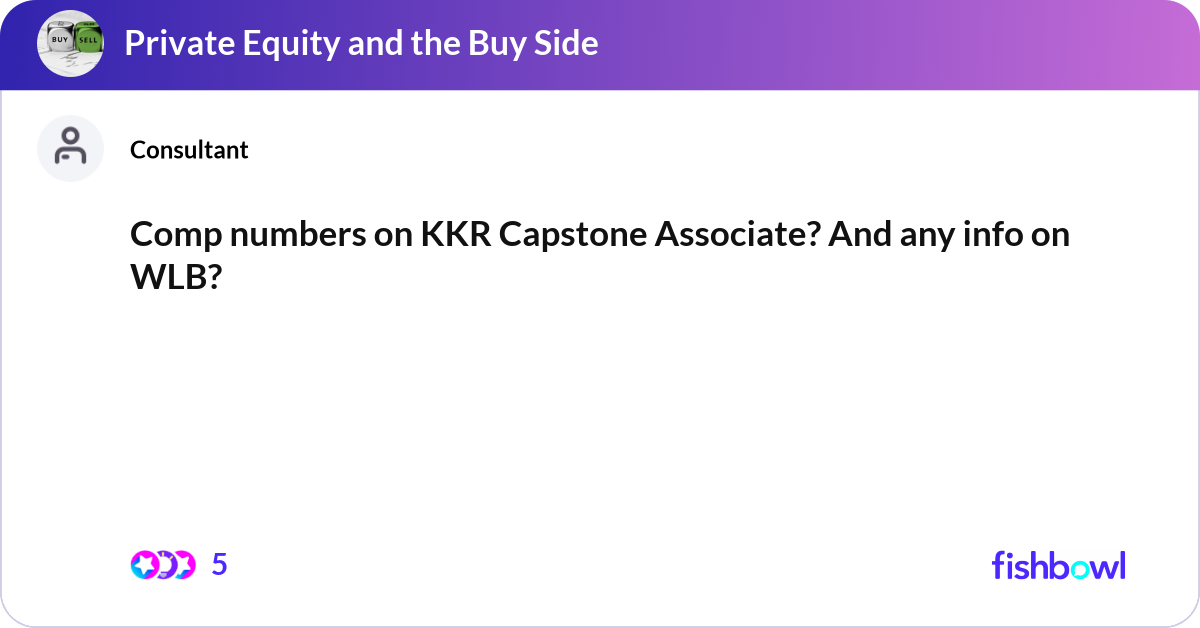 BUY SELL

Private Equity and the Buy Side

Consultant

Comp numbers on KKR Capstone Associate? And any info on WLB?

5

fishbowl